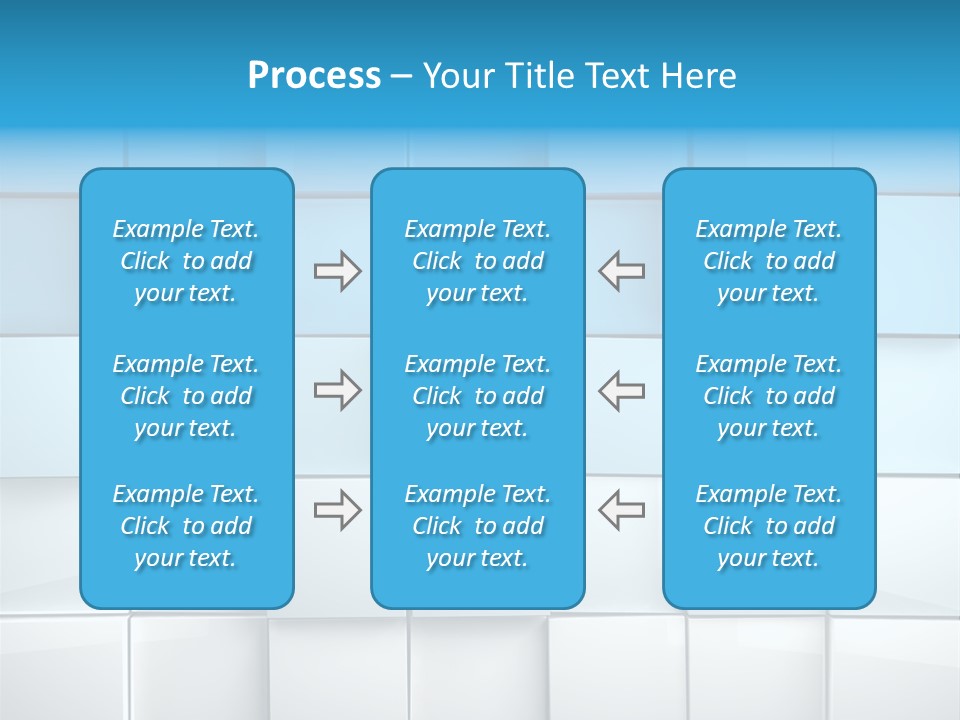 Process – Your Title Text Here

Example Text. Click to add your text.

Example Text. Click to add your text.

Example Text. Click to add your text.

Example Text. Click to add your text.

Example Text. Click to add your text.

Example Text. Click to add your text.

Example Text. Click to add your text.

Example Text. Click to add your text.

Example Text. Click to add your text.